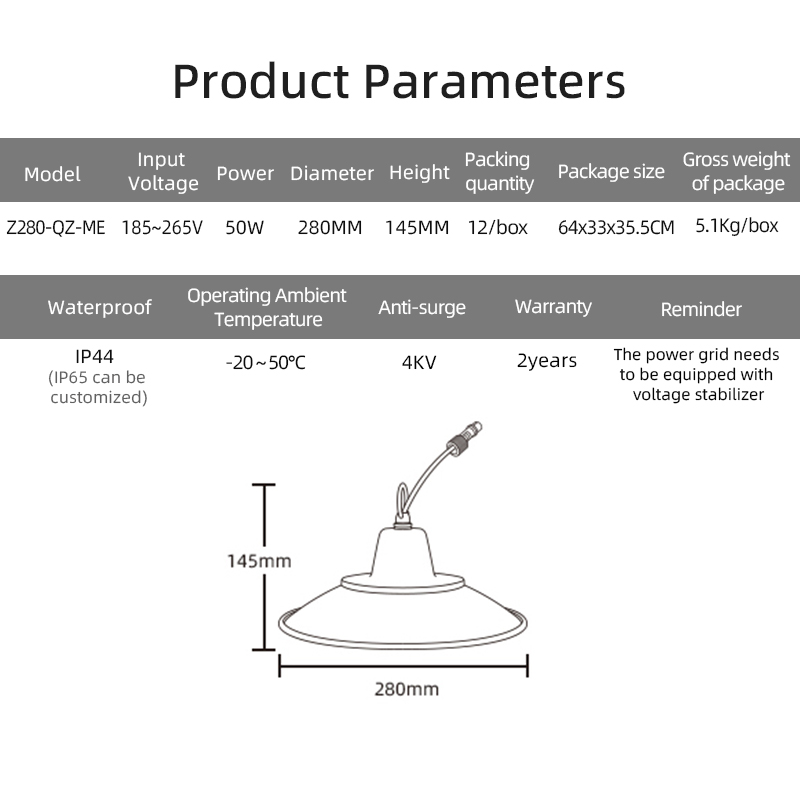 Product Parameters

| Model | Input Voltage | Power | Diameter | Height | Packing quantity | Package size | Gross weight of package |
|---|---|---|---|---|---|---|---|
| Z280-QZ-ME | 185~265V | 50W | 280MM | 145MM | 12/box | 64x33x35.5CM | 5.1Kg/box |

| Waterproof | Operating Ambient Temperature | Anti-surge | Warranty | Reminder |
|---|---|---|---|---|
| IP44 (IP65 can be customized) | -20～50℃ | 4KV | 2years | The power grid needs to be equipped with voltage stabilizer |

145mm

280mm